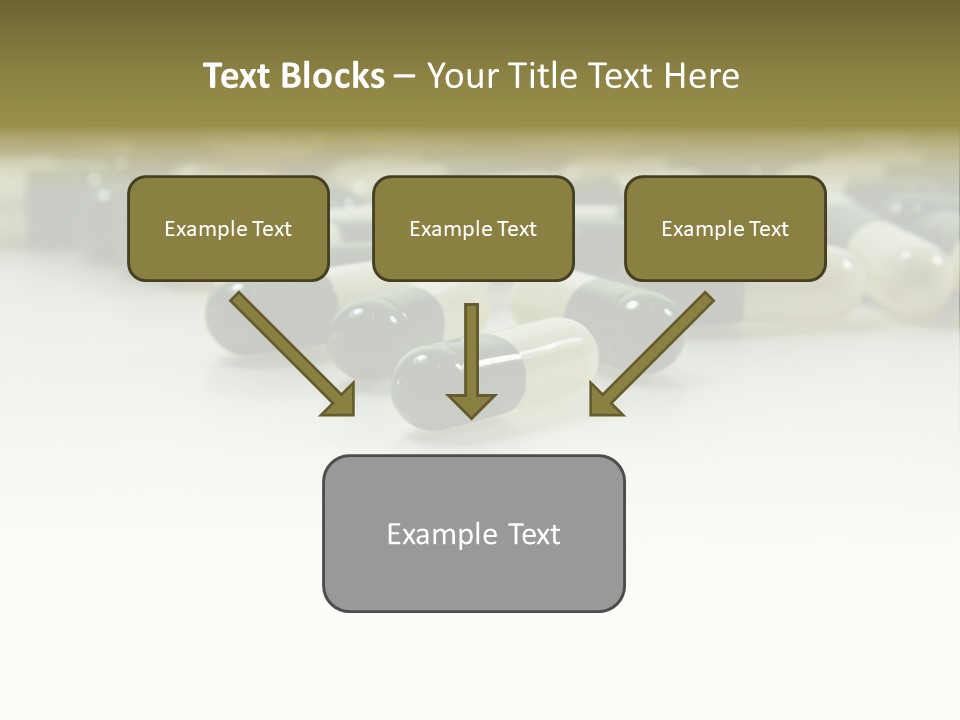 Text Blocks – Your Title Text Here

Example Text

Example Text

Example Text

Example Text